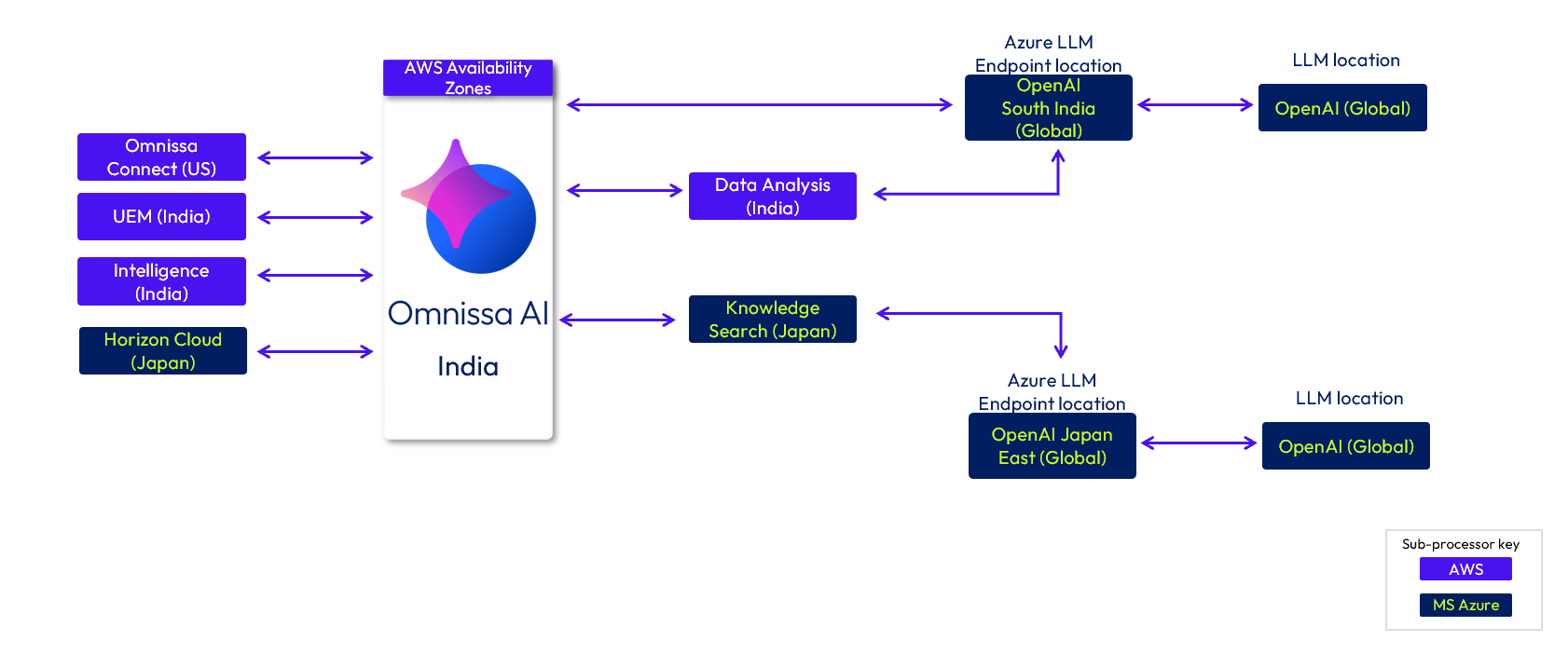 Omnissa Connect (US)

UEM (India)

Intelligence (India)

Horizon Cloud (Japan)

AWS Availability Zones

Omnissa AI

India

Data Analysis (India)

Knowledge Search (Japan)

Azure LLM Endpoint location

OpenAI South India (Global)

LLM location

OpenAI (Global)

Azure LLM Endpoint location

OpenAI Japan East (Global)

LLM location

OpenAI (Global)

Sub-processor key

AWS

MS Azure